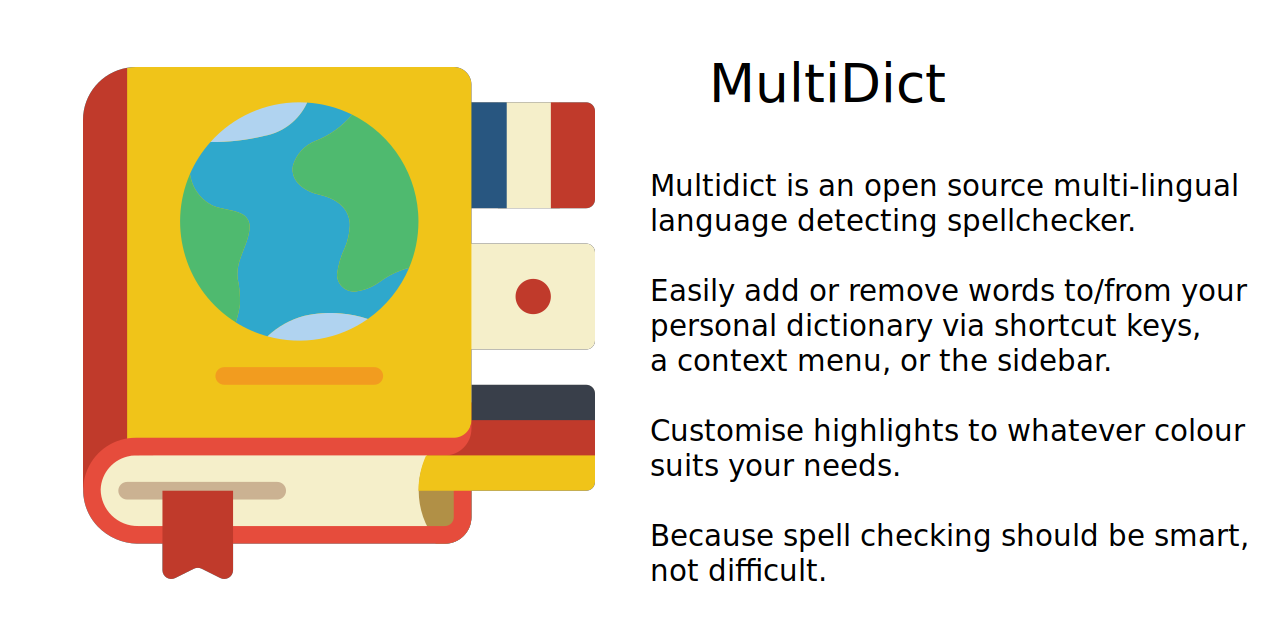 MultiDict

Multidict is an open source multi-lingual language detecting spellchecker.

Easily add or remove words to/from your personal dictionary via shortcut keys, a context menu, or the sidebar.

Customise highlights to whatever colour suits your needs.

Because spell checking should be smart, not difficult.